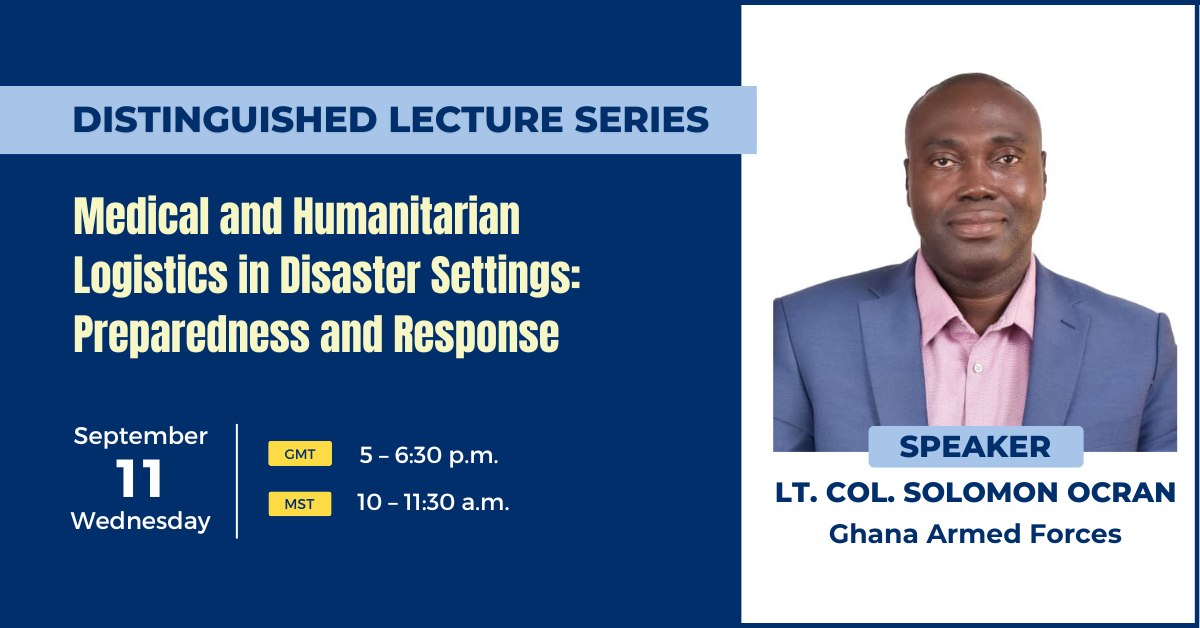 DISTINGUISHED LECTURE SERIES

Medical and Humanitarian Logistics in Disaster Settings: Preparedness and Response

September
11
Wednesday

GMT 5 – 6:30 p.m.

MST 10 – 11:30 a.m.

SPEAKER
LT. COL. SOLOMON OCRAN
Ghana Armed Forces